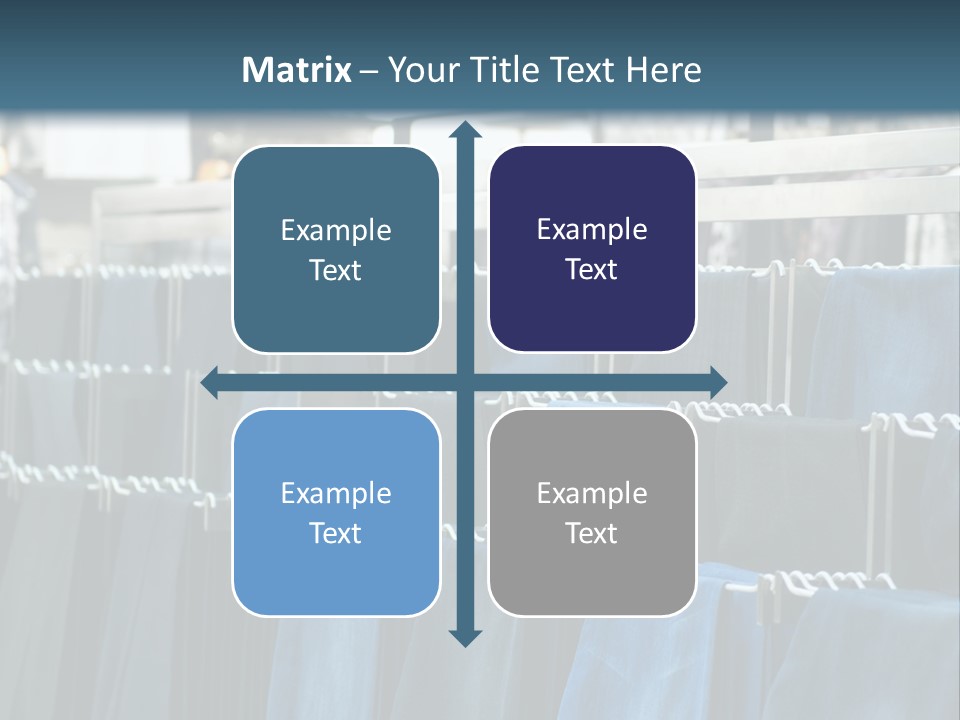 Matrix – Your Title Text Here

Example Text

Example Text

Example Text

Example Text